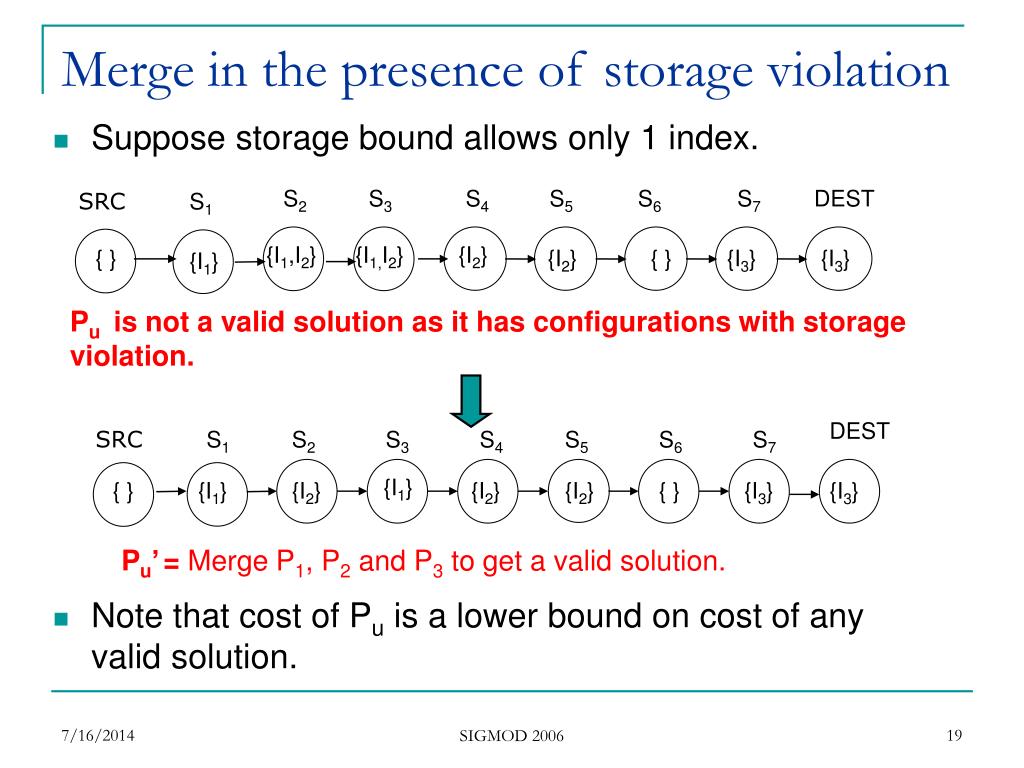 Merge in the presence of storage violation

Suppose storage bound allows only 1 index.

SRC $S_1$ $S_2$ $S_3$ $S_4$ $S_5$ $S_6$ $S_7$ DEST

{ } $\{I_1\}$ $\{I_1,I_2\}$ $\{I_1,I_2\}$ $\{I_2\}$ $\{I_2\}$ { } $\{I_3\}$ $\{I_3\}$

$P_u$ is not a valid solution as it has configurations with storage violation.

SRC $S_1$ $S_2$ $S_3$ $S_4$ $S_5$ $S_6$ $S_7$ DEST

{ } $\{I_1\}$ $\{I_2\}$ $\{I_1\}$ $\{I_2\}$ $\{I_2\}$ { } $\{I_3\}$ $\{I_3\}$

$P_u$' = Merge $P_1$, $P_2$ and $P_3$ to get a valid solution.

Note that cost of $P_u$ is a lower bound on cost of any valid solution.

7/16/2014 SIGMOD 2006 19